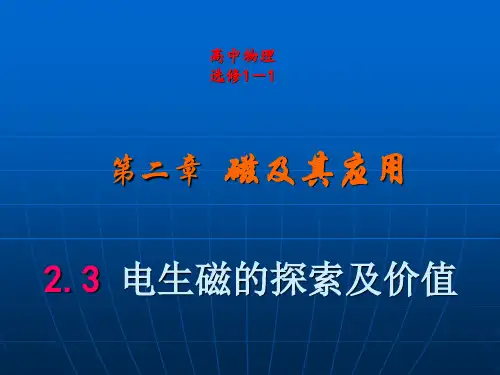 高中物理
选修1－1

第二章 磁及其应用

2.3 电生磁的探索及价值